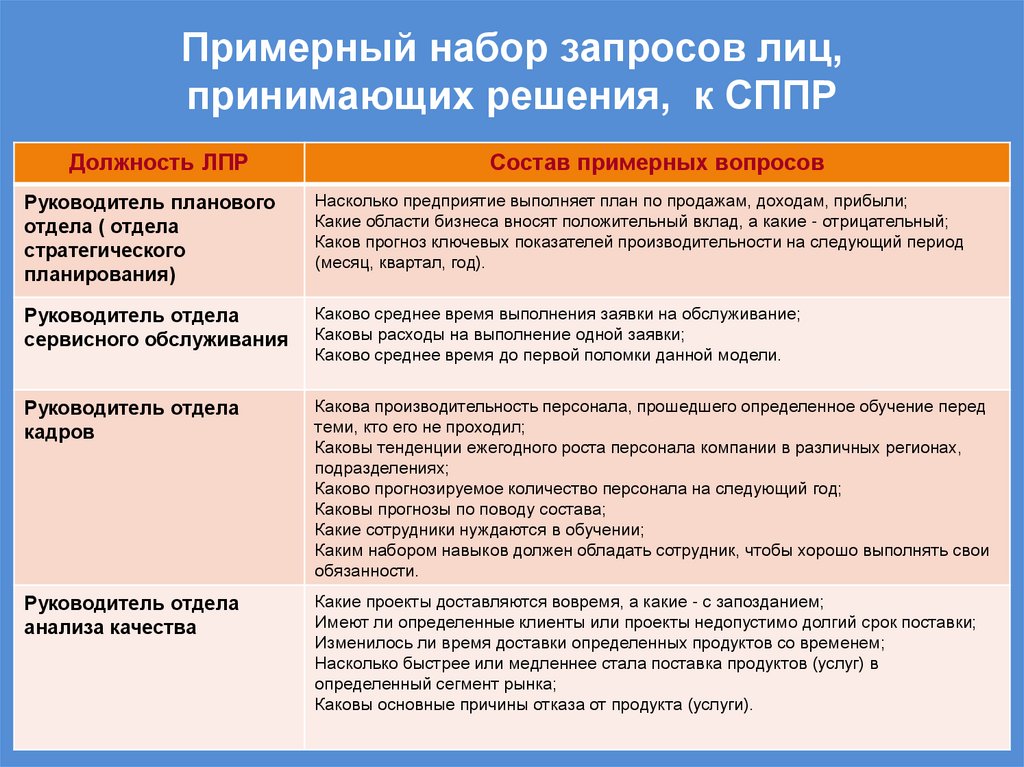 Примерный набор запросов лиц, принимающих решения, к СППР

| Должность ЛПР | Состав примерных вопросов |
|---|---|
| Руководитель планового отдела ( отдела стратегического планирования) | Насколько предприятие выполняет план по продажам, доходам, прибыли; Какие области бизнеса вносят положительный вклад, а какие - отрицательный; Каков прогноз ключевых показателей производительности на следующий период (месяц, квартал, год). |
| Руководитель отдела сервисного обслуживания | Каково среднее время выполнения заявки на обслуживание; Каковы расходы на выполнение одной заявки; Каково среднее время до первой поломки данной модели. |
| Руководитель отдела кадров | Какова производительность персонала, прошедшего определенное обучение перед теми, кто его не проходил; Каковы тенденции ежегодного роста персонала компании в различных регионах, подразделениях; Каково прогнозируемое количество персонала на следующий год; Каковы прогнозы по поводу состава; Какие сотрудники нуждаются в обучении; Каким набором навыков должен обладать сотрудник, чтобы хорошо выполнять свои обязанности. |
| Руководитель отдела анализа качества | Какие проекты доставляются вовремя, а какие - с запозданием; Имеют ли определенные клиенты или проекты недопустимо долгий срок поставки; Изменилось ли время доставки определенных продуктов со временем; Насколько быстрее или медленнее стала поставка продуктов (услуг) в определенный сегмент рынка; Каковы основные причины отказа от продукта (услуги). |